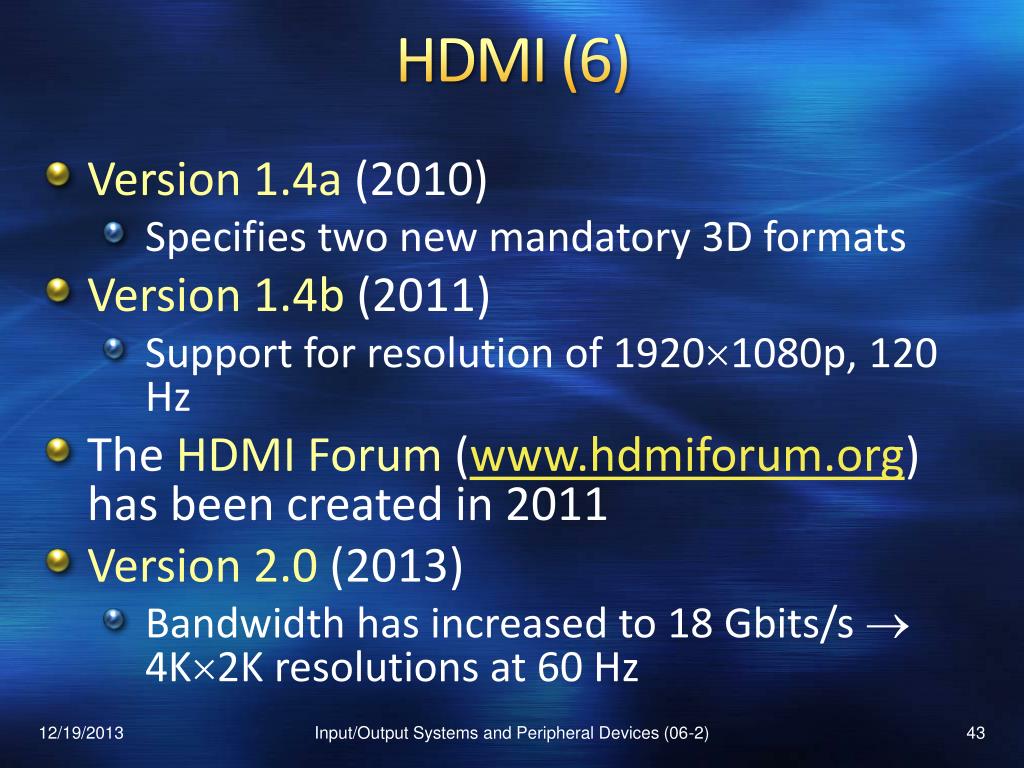 HDMI (6)

Version 1.4a (2010)

Specifies two new mandatory 3D formats

Version 1.4b (2011)

Support for resolution of 1920$\times$1080p, 120 Hz

The HDMI Forum (www.hdmiforum.org) has been created in 2011

Version 2.0 (2013)

Bandwidth has increased to 18 Gbits/s $\rightarrow$ 4K$\times$2K resolutions at 60 Hz

12/19/2013

Input/Output Systems and Peripheral Devices (06-2)

43